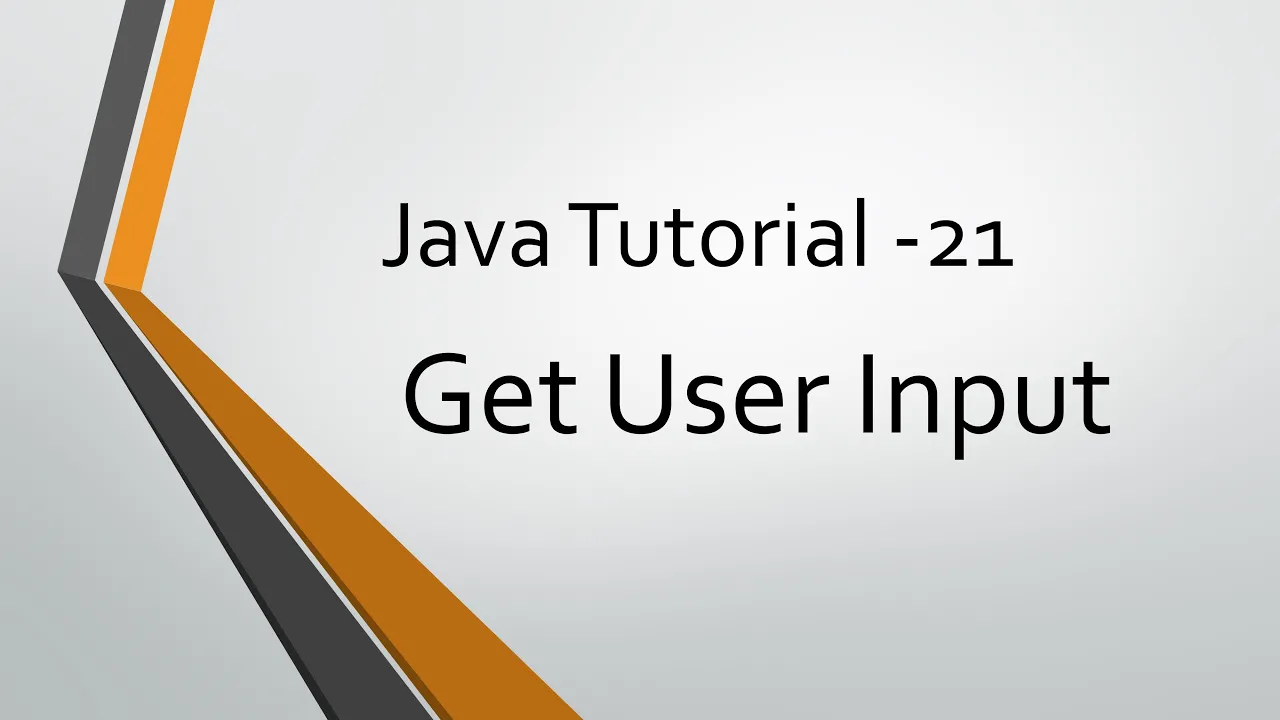 Java Tutorial -21

Get User Input